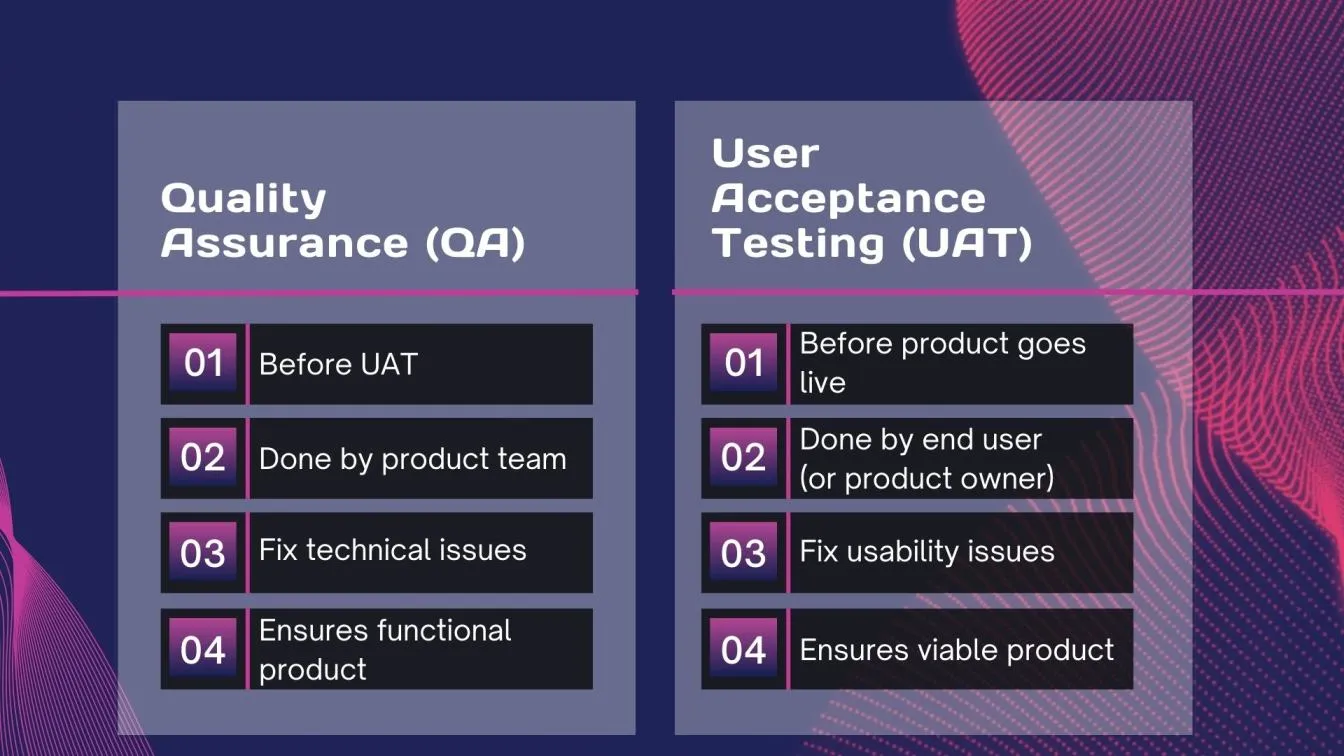 Quality Assurance (QA)

01 Before UAT

02 Done by product team

03 Fix technical issues

04 Ensures functional product

User Acceptance Testing (UAT)

01 Before product goes live

02 Done by end user (or product owner)

03 Fix usability issues

04 Ensures viable product